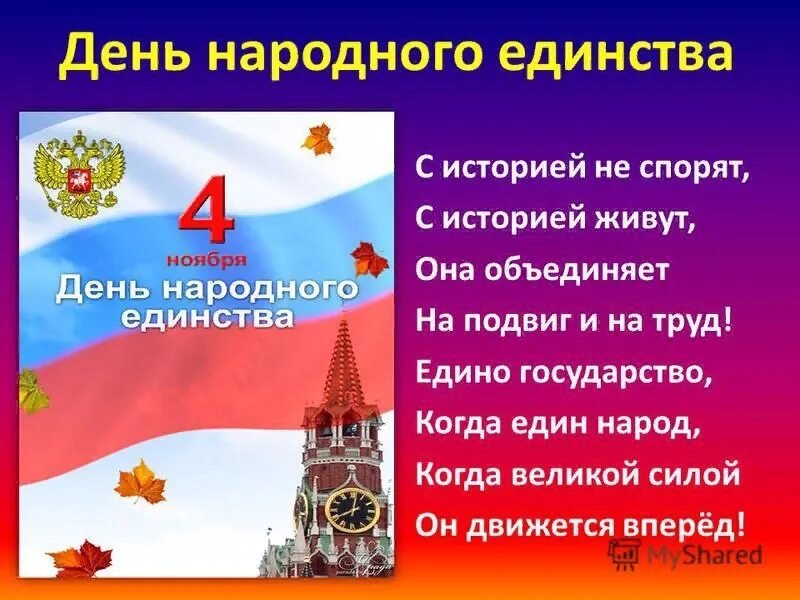 День народного единства

4
ноября
День народного единства

С историей не спорят,
С историей живут,
Она объединяет
На подвиг и на труд!
Едино государство,
Когда един народ,
Когда великой силой
Он движется вперёд!

MyShared